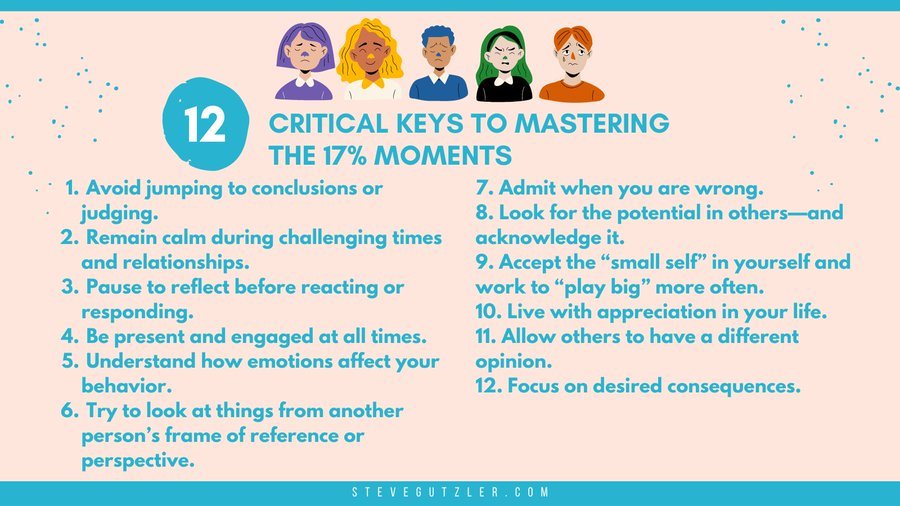 12 CRITICAL KEYS TO MASTERING THE 17% MOMENTS

1. Avoid jumping to conclusions or judging.
2. Remain calm during challenging times and relationships.
3. Pause to reflect before reacting or responding.
4. Be present and engaged at all times.
5. Understand how emotions affect your behavior.
6. Try to look at things from another person's frame of reference or perspective.

7. Admit when you are wrong.
8. Look for the potential in others—and acknowledge it.
9. Accept the "small self" in yourself and work to "play big" more often.
10. Live with appreciation in your life.
11. Allow others to have a different opinion.
12. Focus on desired consequences.

STEVEGUTZLER.COM